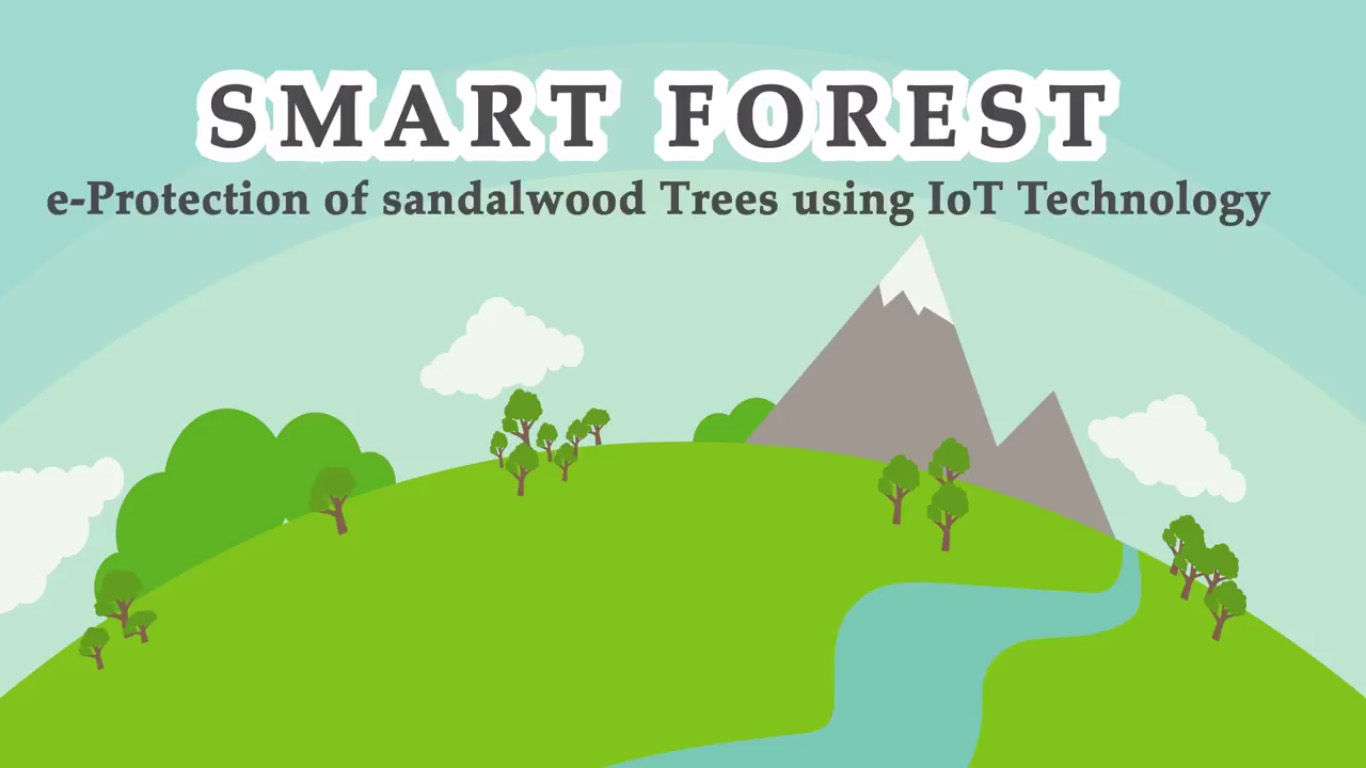 SMART FOREST
e-Protection of sandalwood Trees using IoT Technology